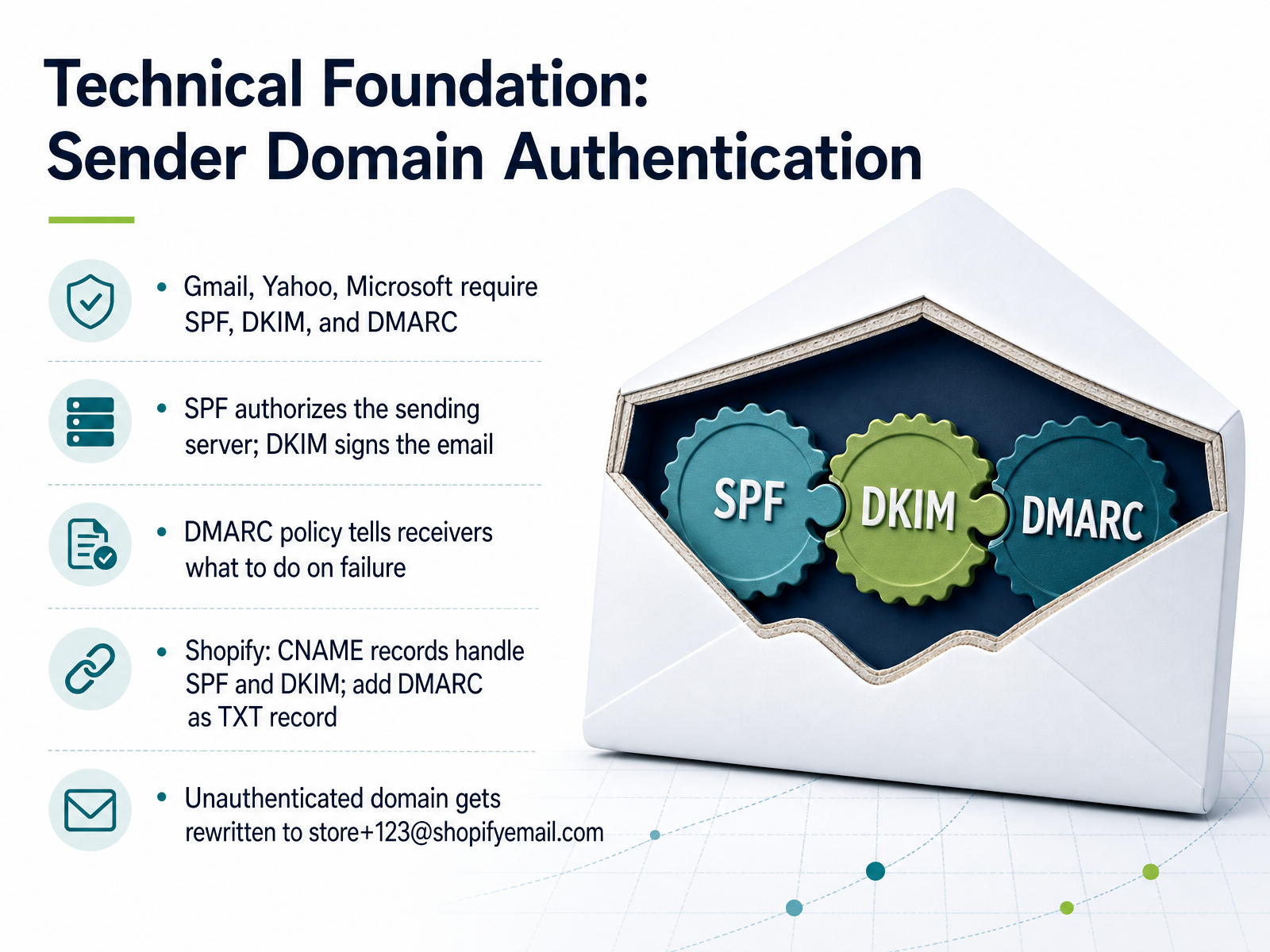 Technical Foundation: Sender Domain Authentication

• Gmail, Yahoo, Microsoft require SPF, DKIM, and DMARC

• SPF authorizes the sending server; DKIM signs the email

• DMARC policy tells receivers what to do on failure

• Shopify: CNAME records handle SPF and DKIM; add DMARC as TXT record

• Unauthenticated domain gets rewritten to store+123@shopifyemail.com

SPF

DKIM

DMARC